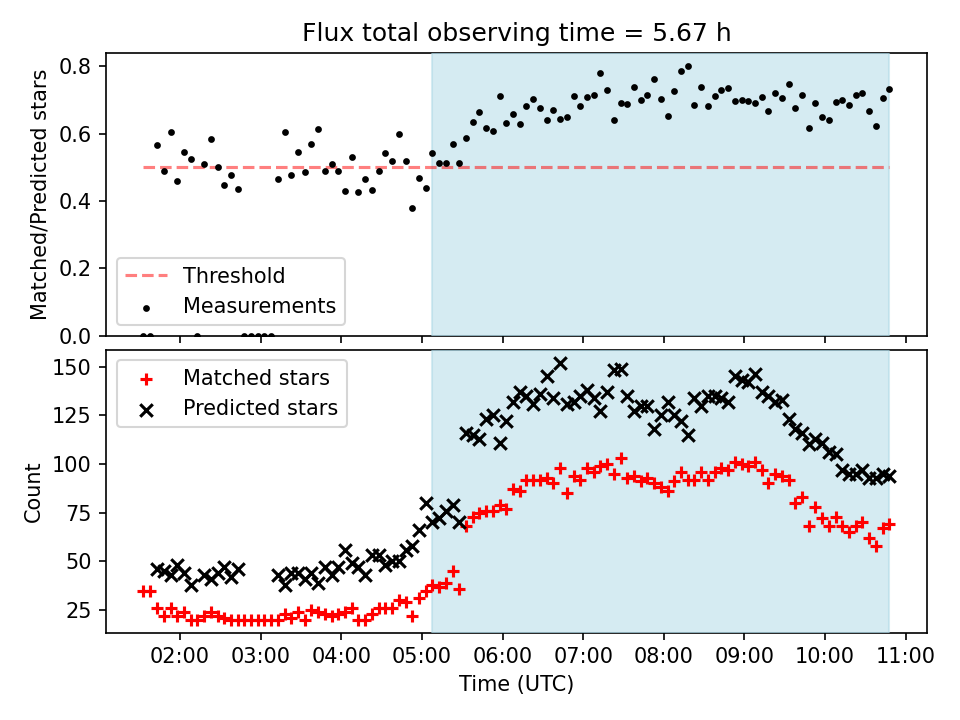 Flux total observing time = 5.67 h

Matched/Predicted stars

0.8
0.6
0.4
0.2
0.0

Threshold
Measurements

Count

150
125
100
75
50
25

Matched stars
Predicted stars

02:00 03:00 04:00 05:00 06:00 07:00 08:00 09:00 10:00 11:00

Time (UTC)